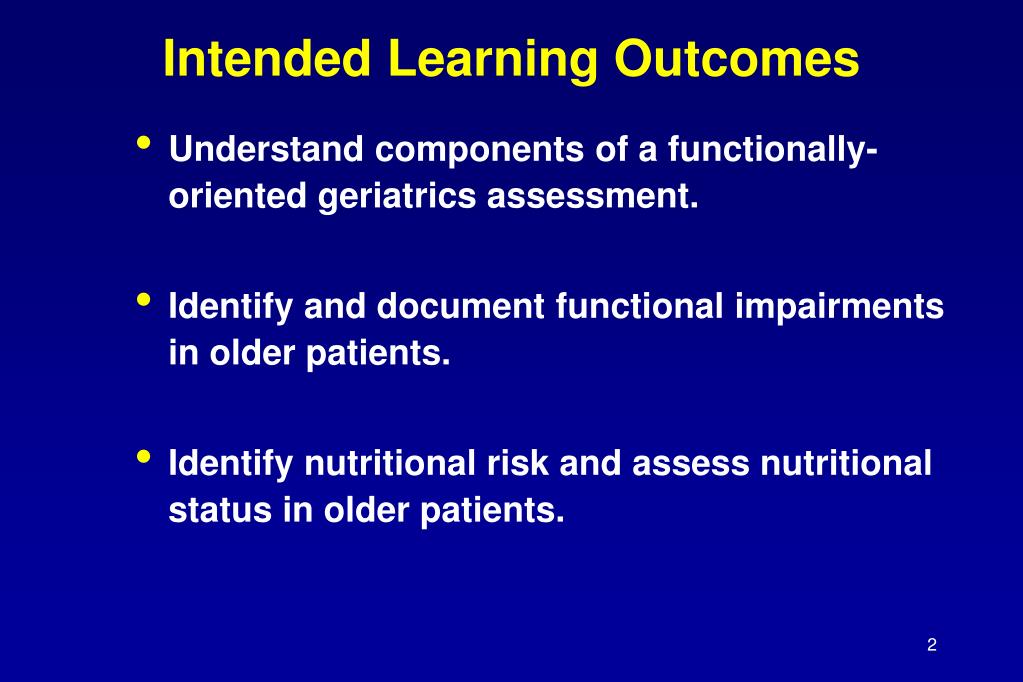 Intended Learning Outcomes

• Understand components of a functionally-oriented geriatrics assessment.

• Identify and document functional impairments in older patients.

• Identify nutritional risk and assess nutritional status in older patients.

2